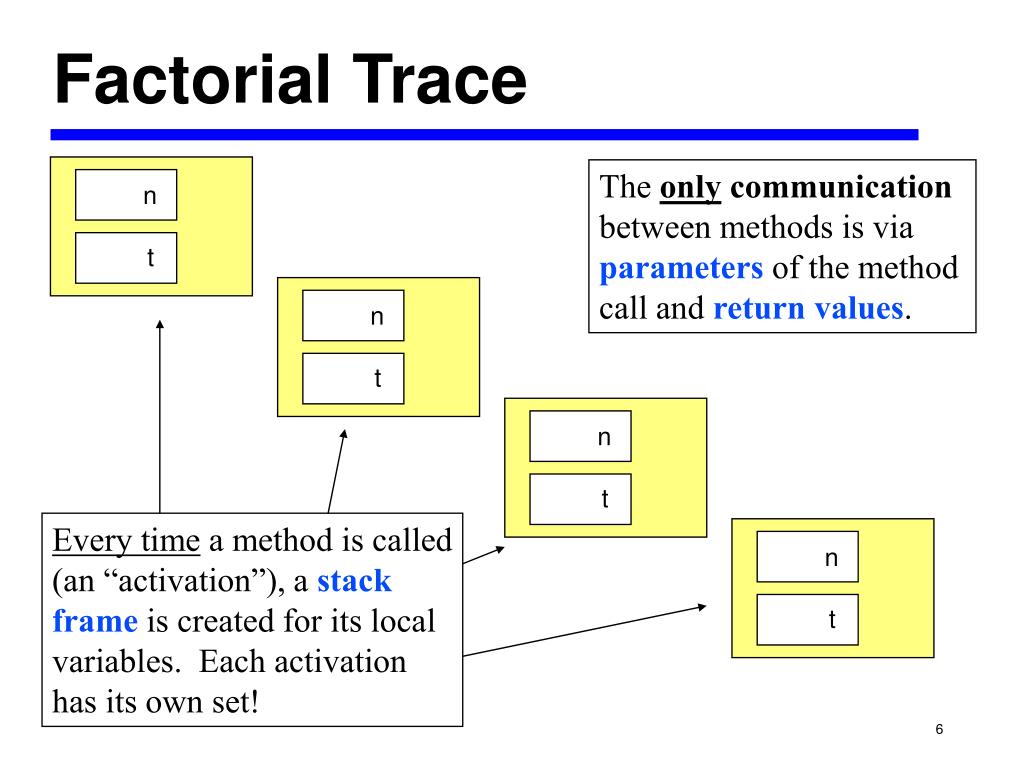 Factorial Trace

n

t

n

t

n

t

n

t

The only communication between methods is via parameters of the method call and return values.

Every time a method is called (an “activation”), a stack frame is created for its local variables. Each activation has its own set!

6